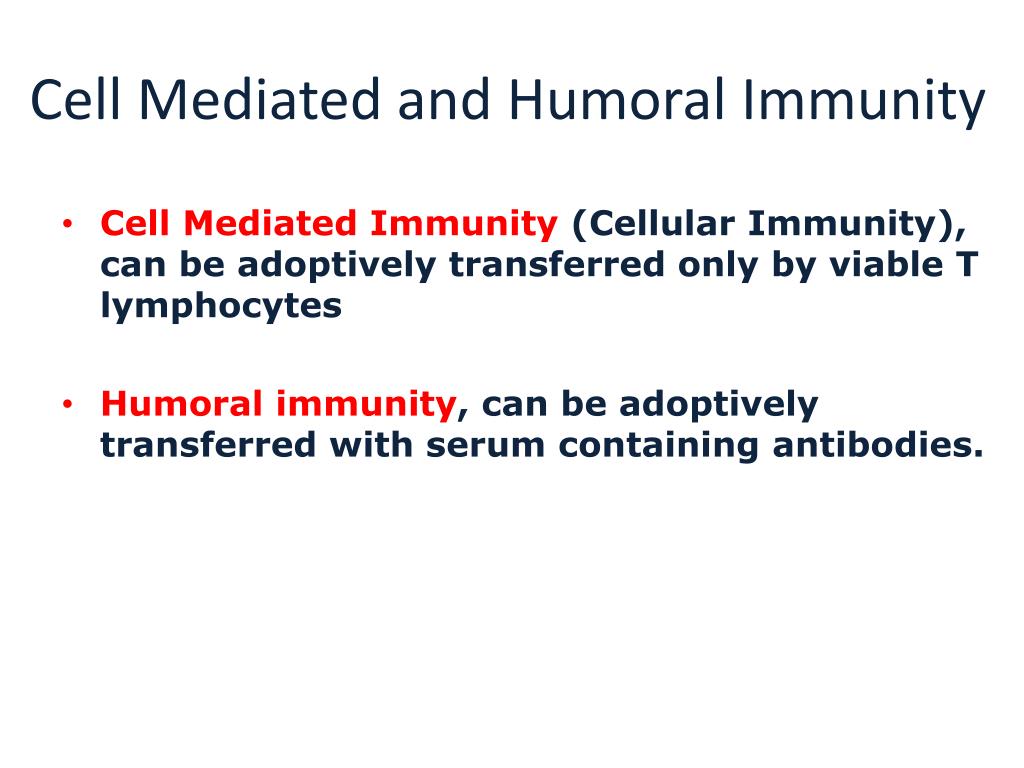 Cell Mediated and Humoral Immunity

• Cell Mediated Immunity (Cellular Immunity), can be adoptively transferred only by viable T lymphocytes

• Humoral immunity, can be adoptively transferred with serum containing antibodies.